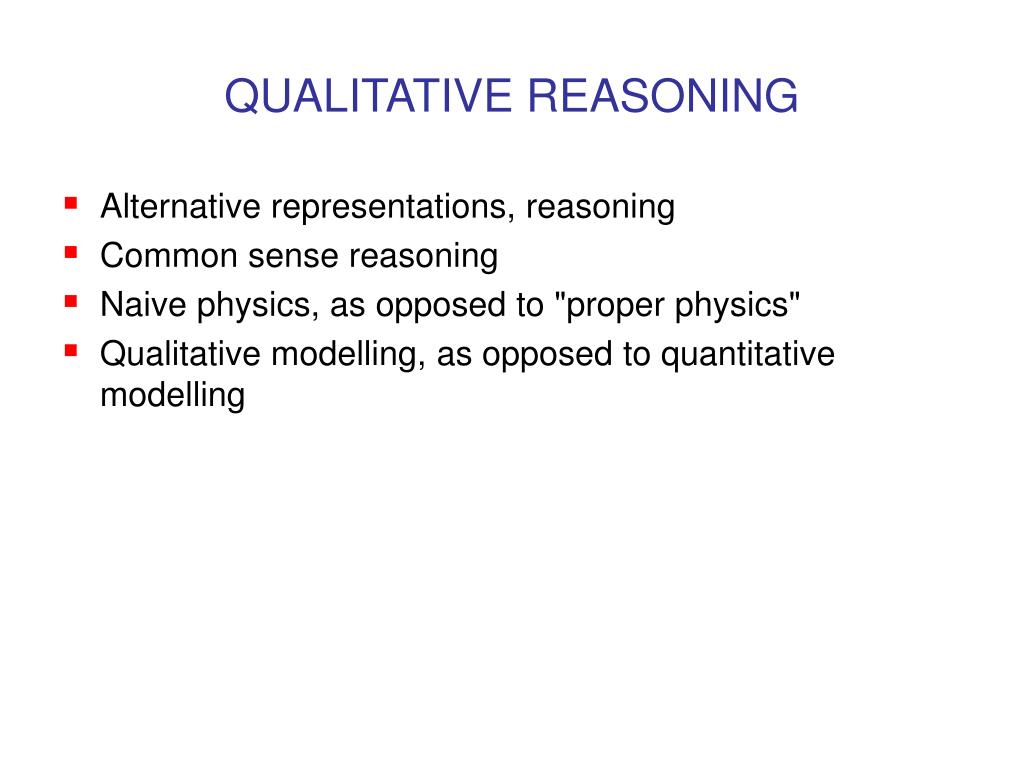 QUALITATIVE REASONING

- Alternative representations, reasoning
- Common sense reasoning
- Naive physics, as opposed to "proper physics"
- Qualitative modelling, as opposed to quantitative modelling